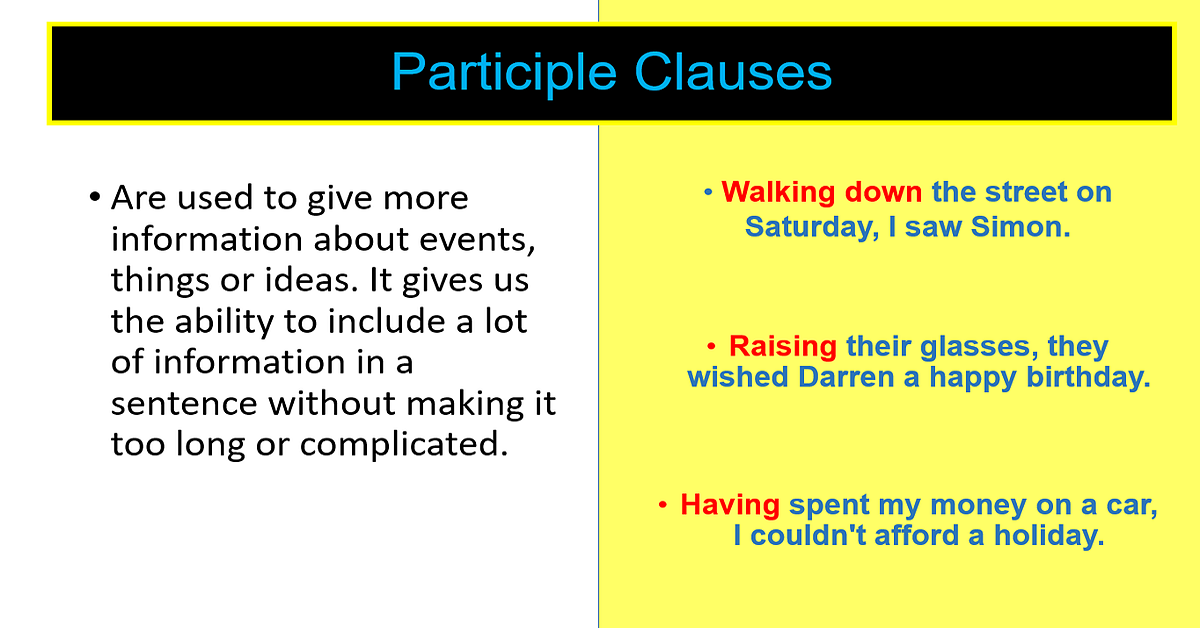 Participle Clauses

• Are used to give more information about events, things or ideas. It gives us the ability to include a lot of information in a sentence without making it too long or complicated.

• Walking down the street on Saturday, I saw Simon.

• Raising their glasses, they wished Darren a happy birthday.

• Having spent my money on a car, I couldn't afford a holiday.